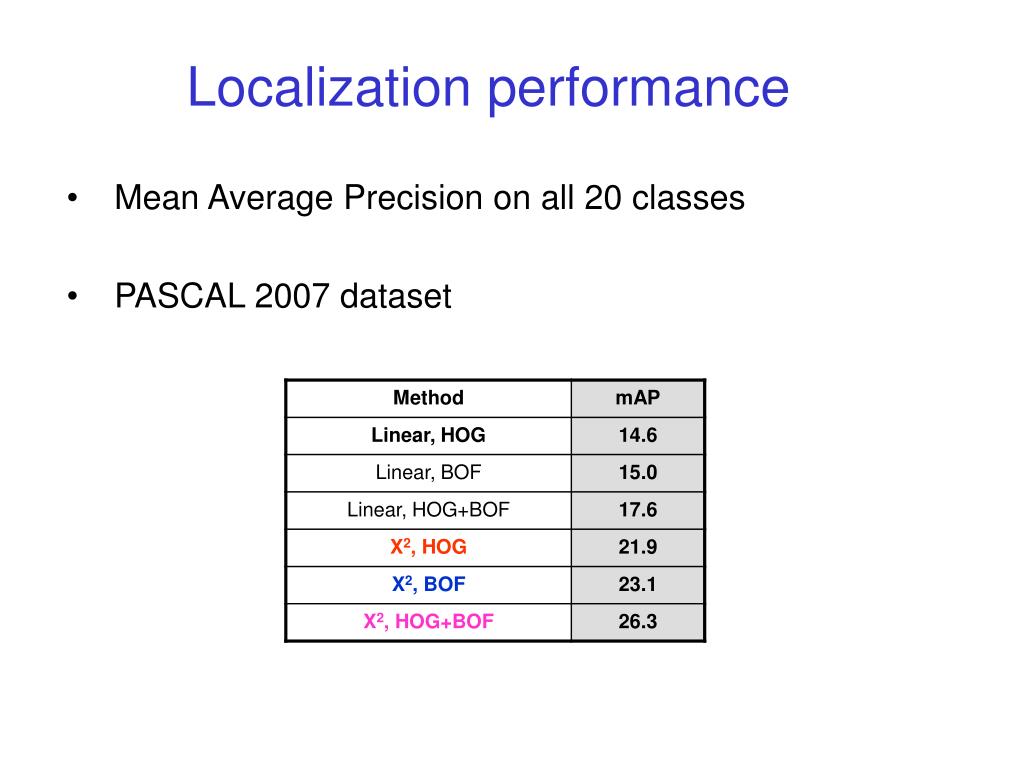 Localization performance

• Mean Average Precision on all 20 classes

• PASCAL 2007 dataset

| Method | mAP |
|---|---|
| Linear, HOG | 14.6 |
| Linear, BOF | 15.0 |
| Linear, HOG+BOF | 17.6 |
| $X^2$, HOG | 21.9 |
| $X^2$, BOF | 23.1 |
| $X^2$, HOG+BOF | 26.3 |